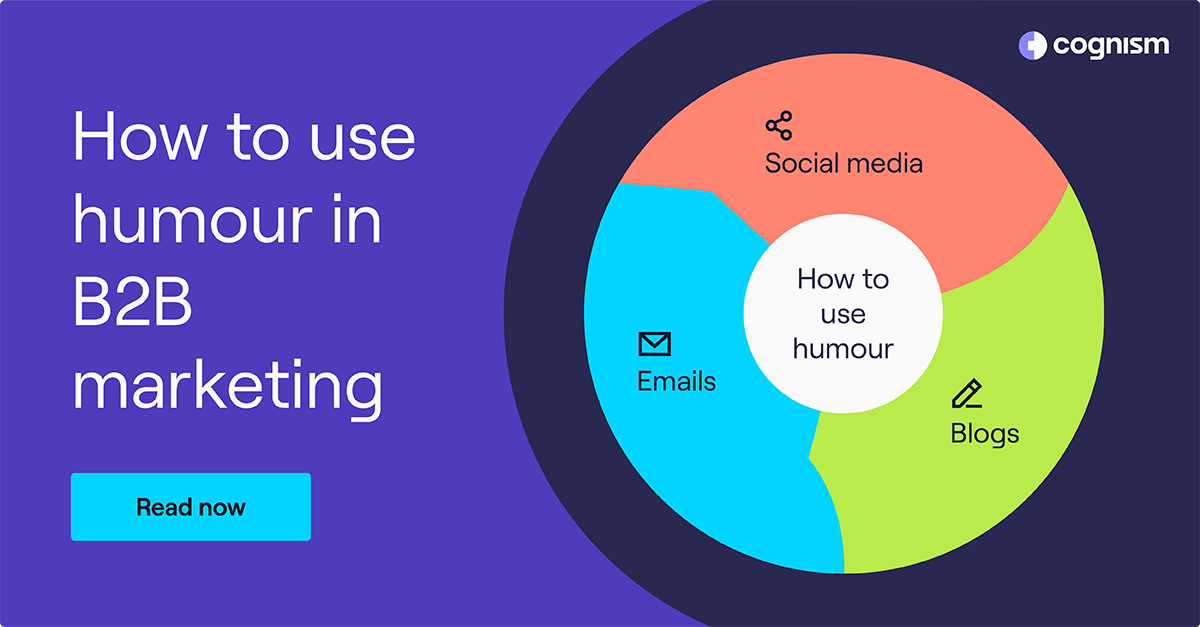 How to use humour in B2B marketing

Read now

cognism

Social media

How to use humour

Emails

Blogs